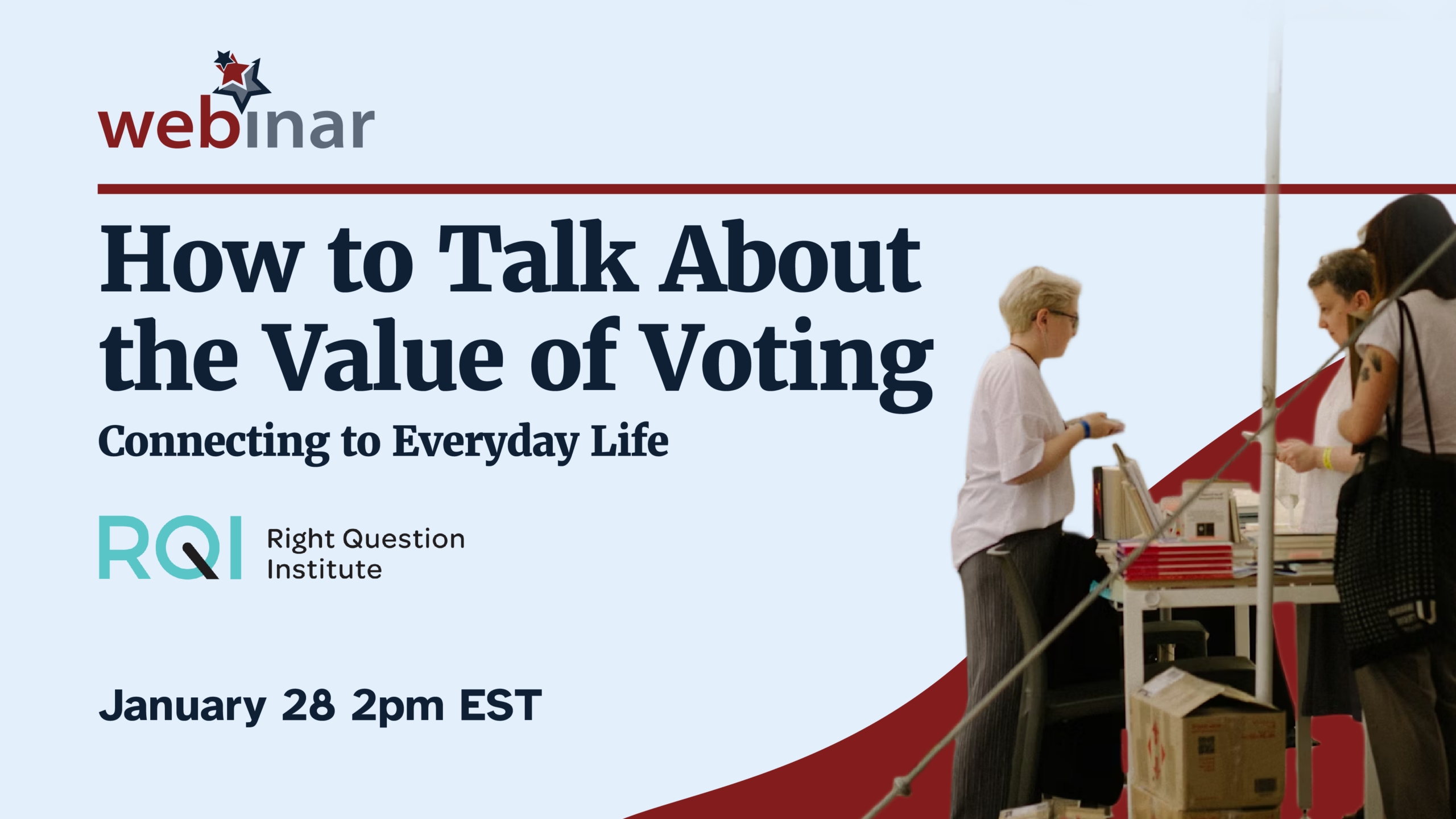 webinar

How to Talk About the Value of Voting

Connecting to Everyday Life

RQI Right Question Institute

January 28 2pm EST